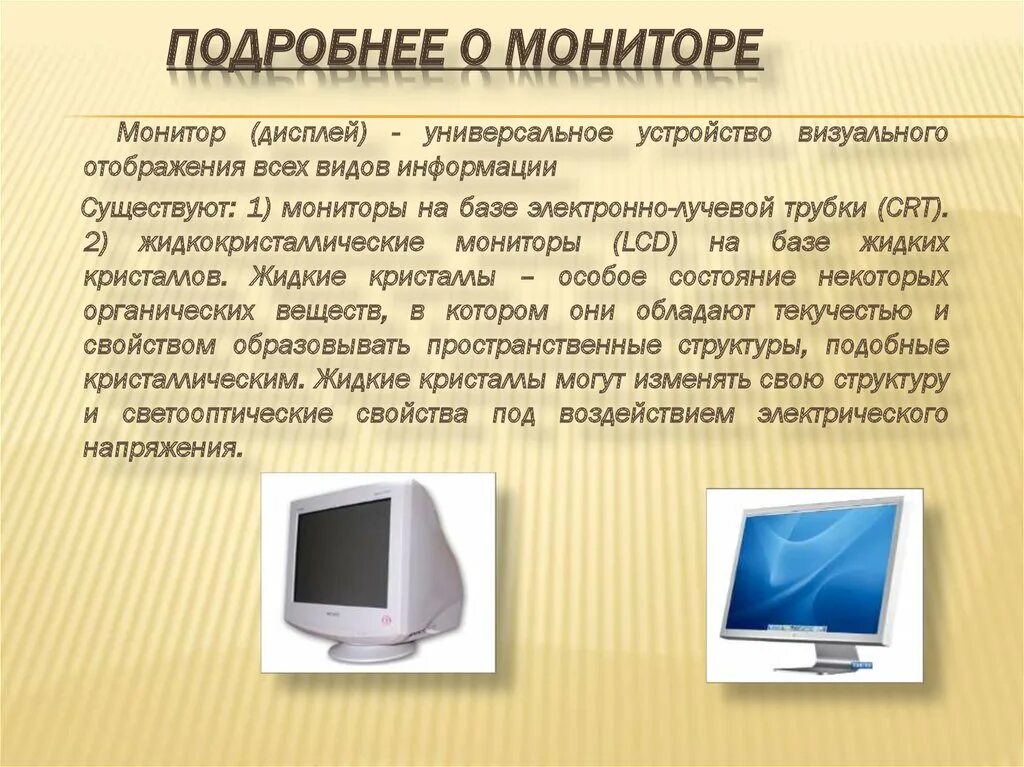 ПОДРОБНЕЕ О МОНИТОРЕ

Монитор (дисплей) - универсальное устройство визуального отображения всех видов информации

Существуют: 1) мониторы на базе электронно-лучевой трубки (CRT). 2) жидкокристаллические мониторы (LCD) на базе жидких кристаллов. Жидкие кристаллы – особое состояние некоторых органических веществ, в котором они обладают текучестью и свойством образовывать пространственные структуры, подобные кристаллическим. Жидкие кристаллы могут изменять свою структуру и светооптические свойства под воздействием электрического напряжения.